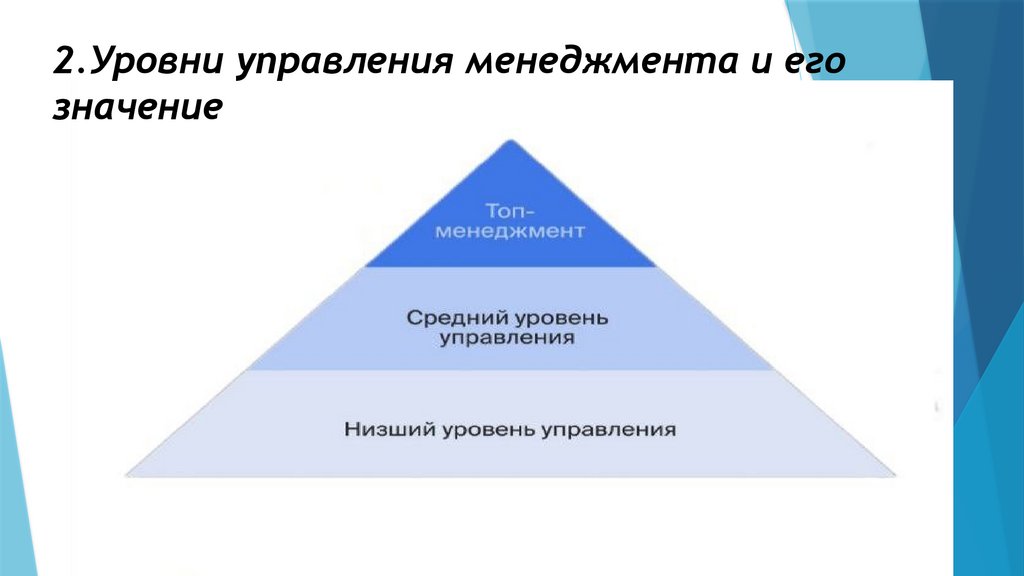 2.Уровни управления менеджмента и его значение

Топ-менеджмент

Средний уровень управления

Низший уровень управления